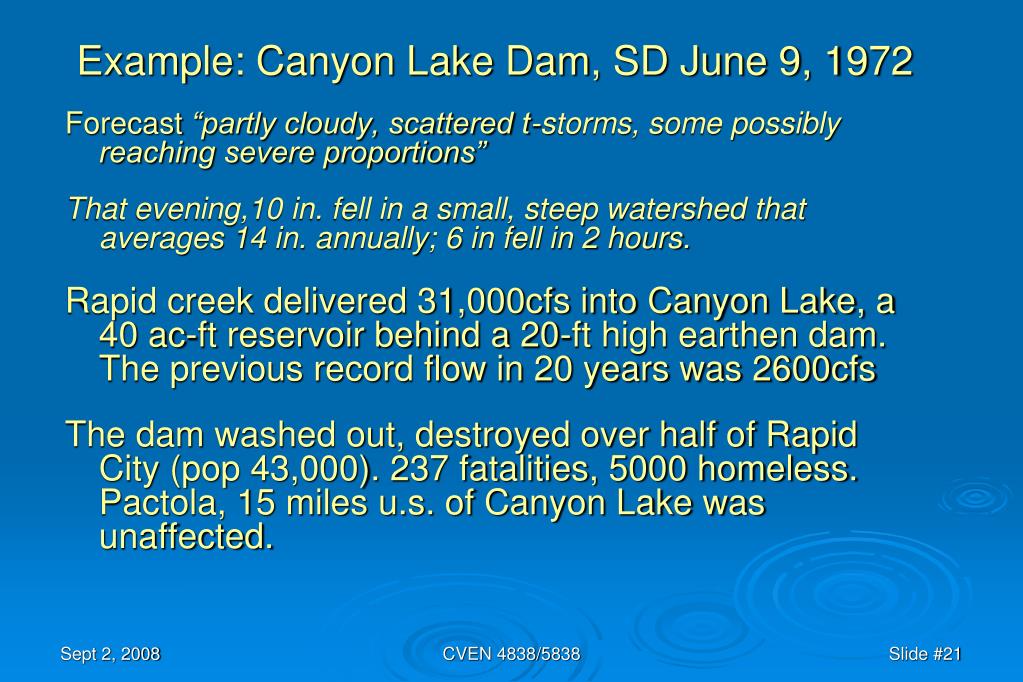 Example: Canyon Lake Dam, SD June 9, 1972

Forecast “partly cloudy, scattered t-storms, some possibly reaching severe proportions”

That evening,10 in. fell in a small, steep watershed that averages 14 in. annually; 6 in fell in 2 hours.

Rapid creek delivered 31,000cfs into Canyon Lake, a 40 ac-ft reservoir behind a 20-ft high earthen dam. The previous record flow in 20 years was 2600cfs

The dam washed out, destroyed over half of Rapid City (pop 43,000). 237 fatalities, 5000 homeless. Pactola, 15 miles u.s. of Canyon Lake was unaffected.

Sept 2, 2008

CVEN 4838/5838

Slide #21